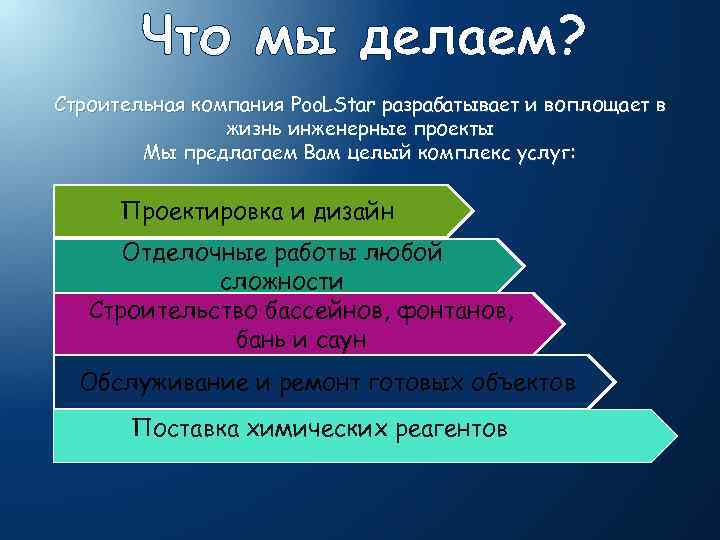 Что мы делаем?

Строительная компания PooLStar разрабатывает и воплощает в жизнь инженерные проекты
Мы предлагаем Вам целый комплекс услуг:

Проектировка и дизайн

Отделочные работы любой сложности

Строительство бассейнов, фонтанов, бань и саун

Обслуживание и ремонт готовых объектов

Поставка химических реагентов